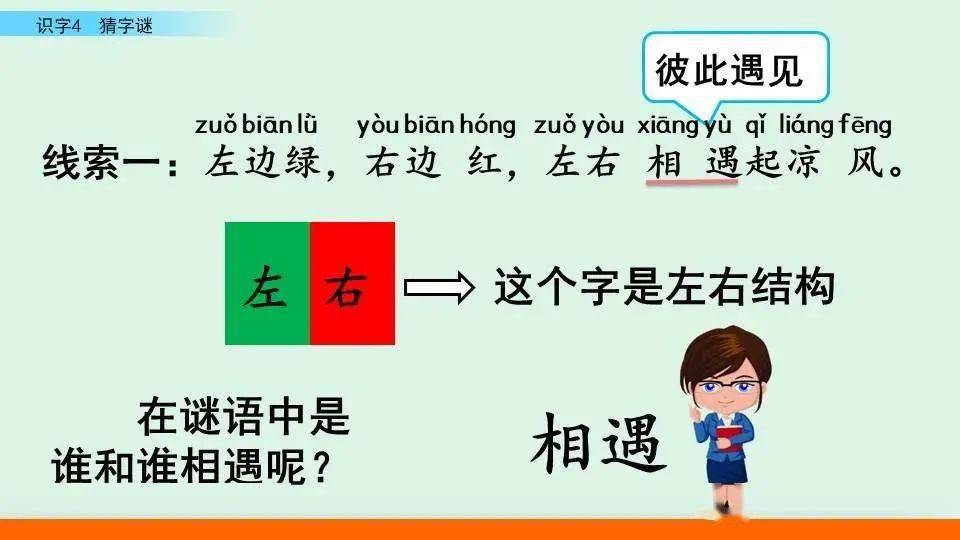 识字4　猜字谜

彼此遇见

zuǒ biān lǜ　yòu biān hóng　zuǒ yòu　xiāng yù　qǐ liáng fēng
线索一：左边绿，右边红，左右相遇起凉风。

左　右

这个字是左右结构

在谜语中是谁和谁相遇呢？

相遇